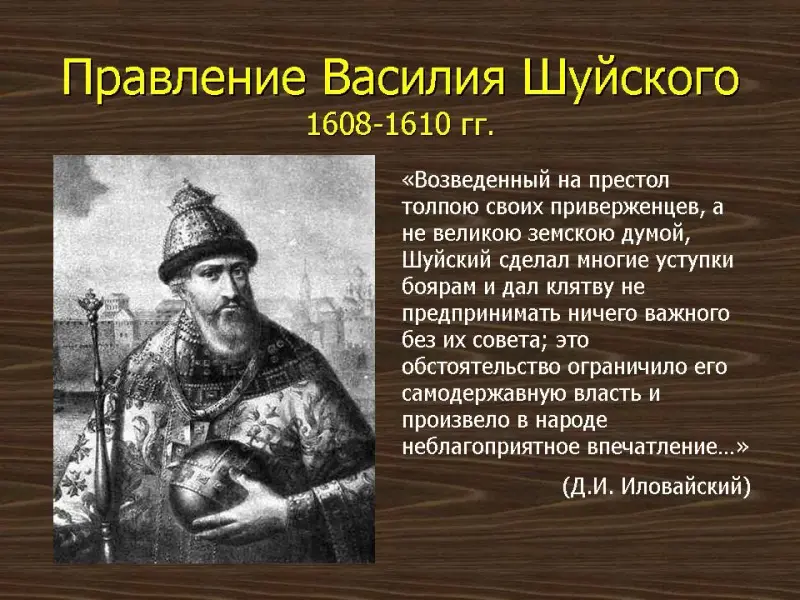 Правление Василия Шуйского
1608-1610 гг.

«Возведенный на престол толпою своих приверженцев, а не великою земскою думой, Шуйский сделал многие уступки боярам и дал клятву не предпринимать ничего важного без их совета; это обстоятельство ограничило его самодержавную власть и произвело в народе неблагоприятное впечатление…»

(Д.И. Иловайский)